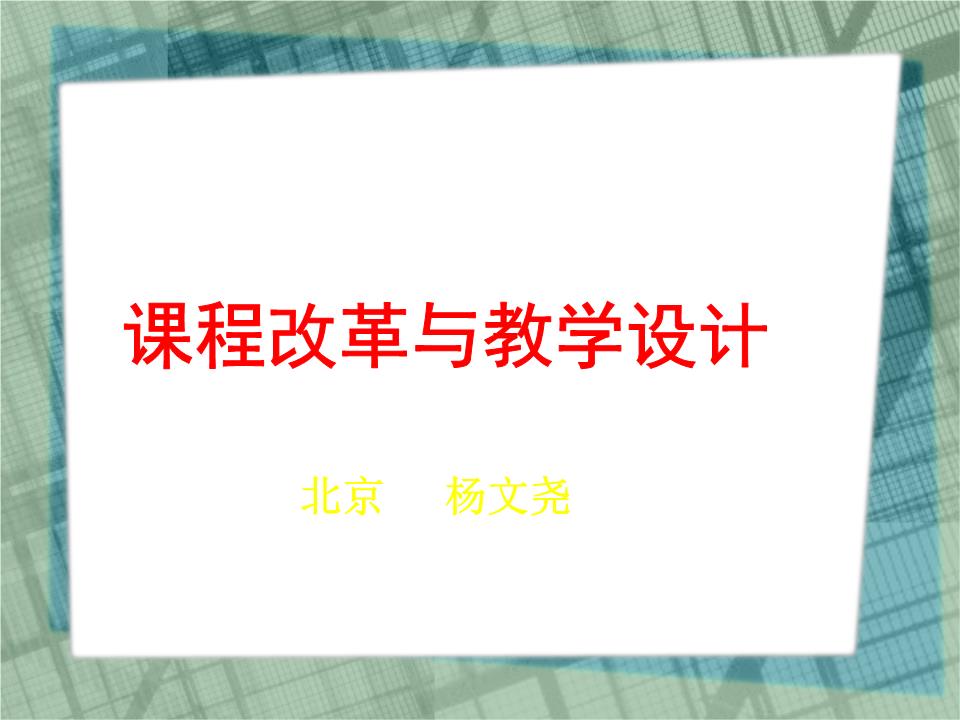 课程改革与教学设计

北京　杨文尧